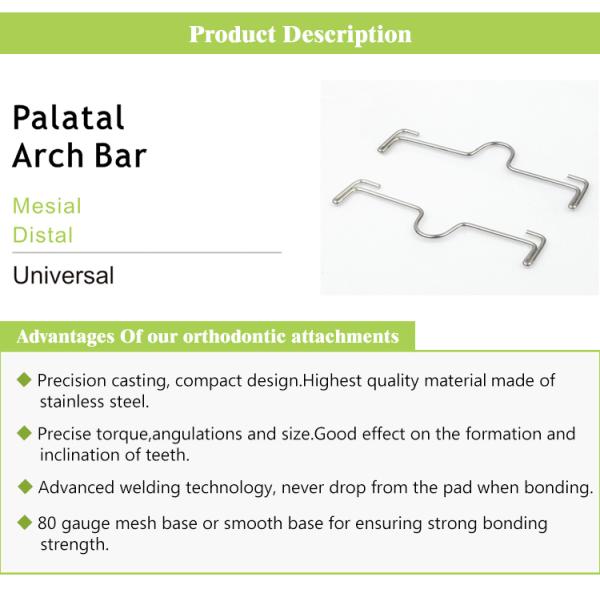 Product Description

Palatal Arch Bar

Mesial
Distal

Universal

Advantages Of our orthodontic attachments

◆ Precision casting, compact design.Highest quality material made of stainless steel.

◆ Precise torque,angulations and size.Good effect on the formation and inclination of teeth.

◆ Advanced welding technology, never drop from the pad when bonding.

◆ 80 gauge mesh base or smooth base for ensuring strong bonding strength.